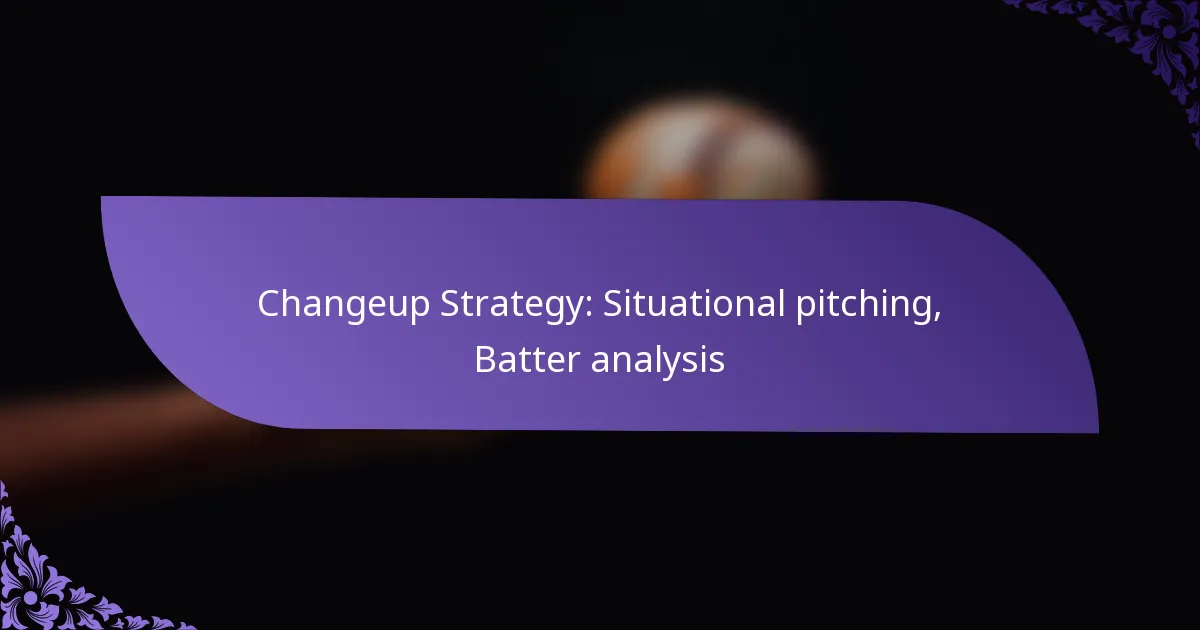 Changeup Strategy: Situational pitching, Batter analysis